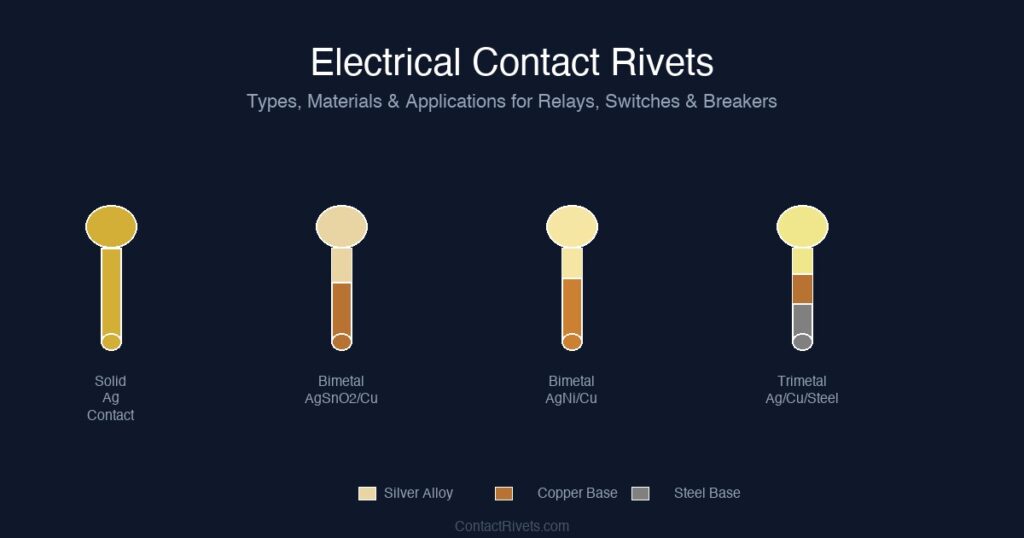 Electrical Contact Rivets

Types, Materials & Applications for Relays, Switches & Breakers

Solid
Ag
Contact

Bimetal
AgSnO2/Cu

Bimetal
AgNi/Cu

Trimetal
Ag/Cu/Steel

Silver Alloy

Copper Base

Steel Base

ContactRivets.com